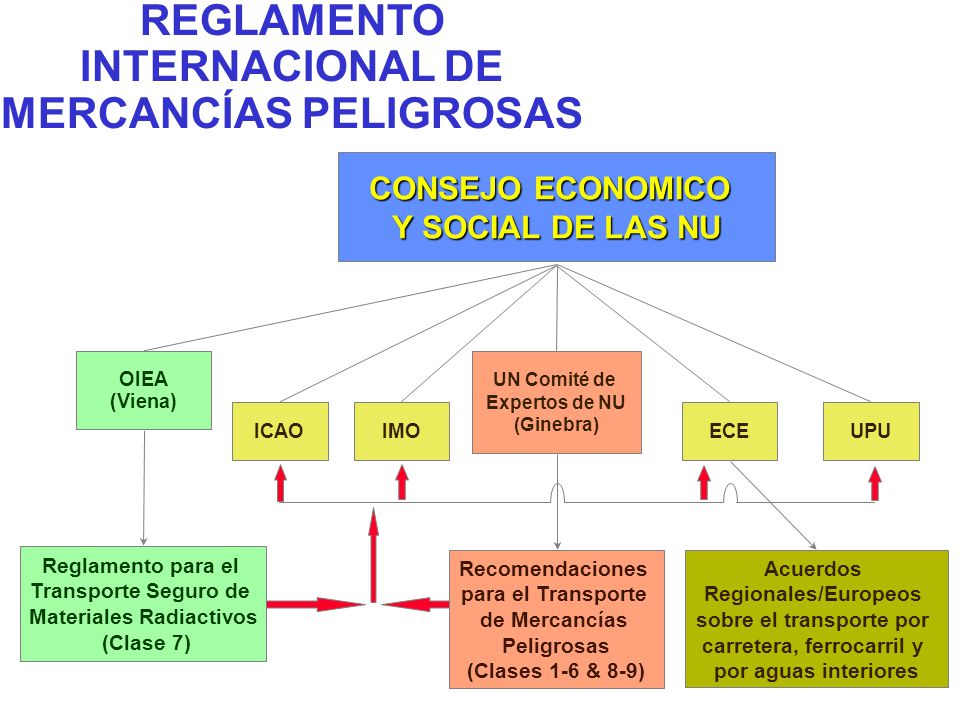 REGLAMENTO INTERNACIONAL DE MERCANCÍAS PELIGROSAS

CONSEJO ECONOMICO Y SOCIAL DE LAS NU

OIEA (Viena)

ICAO

IMO

UN Comité de Expertos de NU (Ginebra)

ECE

UPU

Reglamento para el Transporte Seguro de Materiales Radiactivos (Clase 7)

Recomendaciones para el Transporte de Mercancías Peligrosas (Clases 1-6 & 8-9)

Acuerdos Regionales/Europeos sobre el transporte por carretera, ferrocarril y por aguas interiores